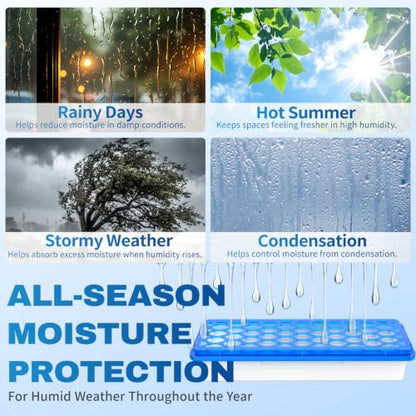 Rainy Days
Helps reduce moisture in damp conditions.

Hot Summer
Keeps spaces feeling fresher in high humidity.

Stormy Weather
Helps absorb excess moisture when humidity rises.

Condensation
Helps control moisture from condensation.

ALL-SEASON MOISTURE PROTECTION

For Humid Weather Throughout the Year